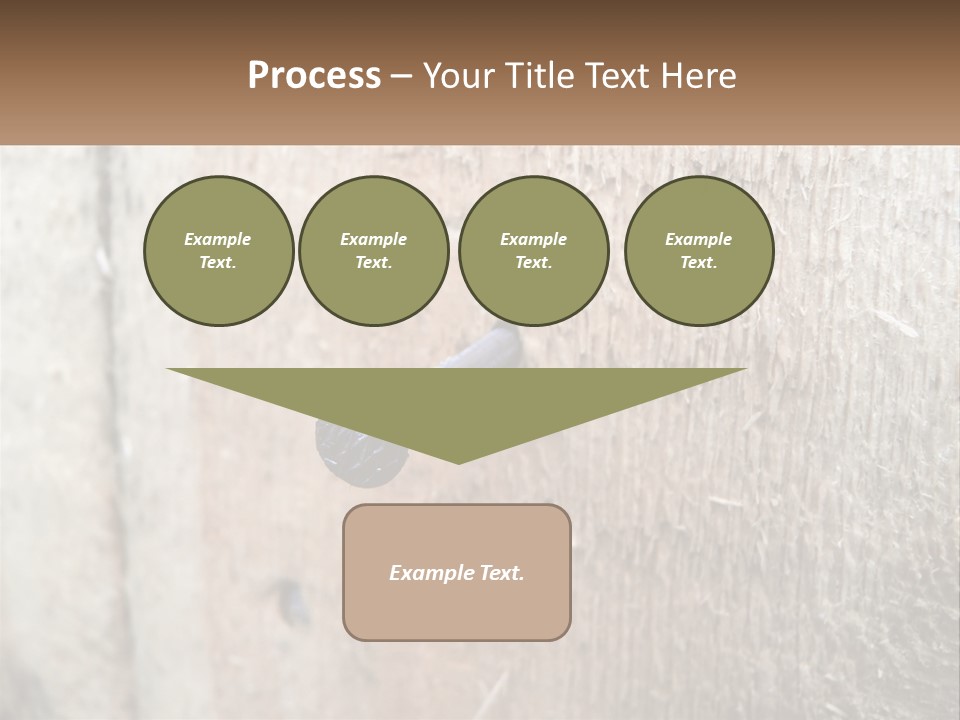 Process – Your Title Text Here

Example Text.

Example Text.

Example Text.

Example Text.

Example Text.